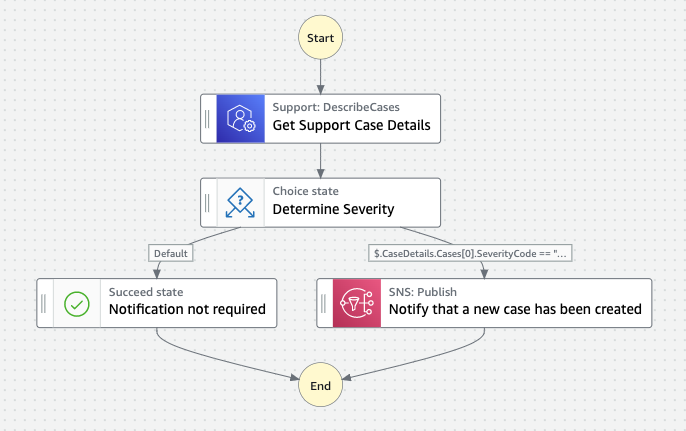 Start

Support: DescribeCases
Get Support Case Details

Choice state
Determine Severity

Default

$.CaseDetails.Cases[0].SeverityCode == "...

Succeed state
Notification not required

SNS: Publish
Notify that a new case has been created

End